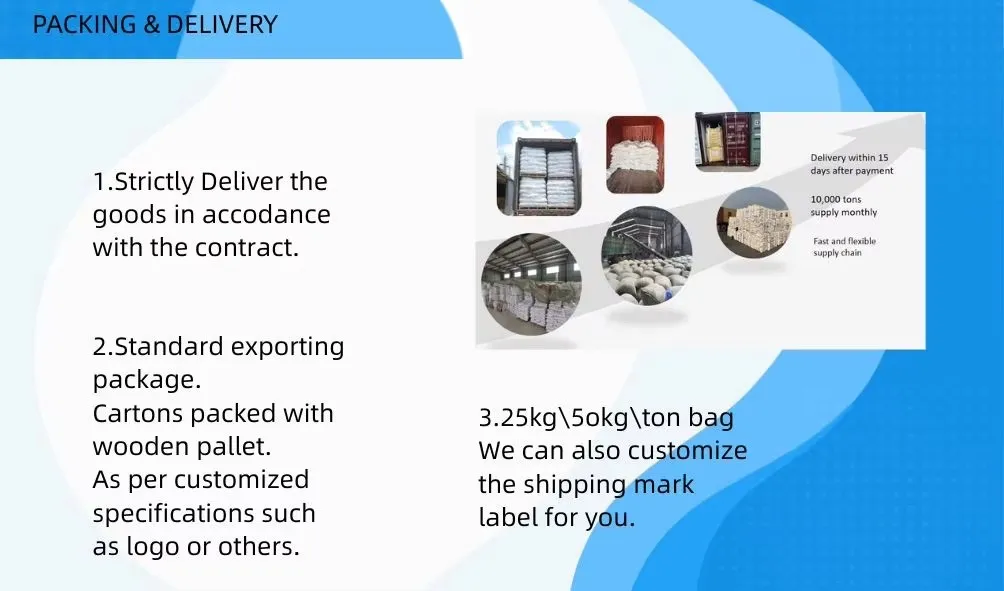 PACKING & DELIVERY

1.Strictly Deliver the goods in accodance with the contract.

2.Standard exporting package.
Cartons packed with wooden pallet.
As per customized specifications such as logo or others.

Delivery within 15 days after payment

10,000 tons supply monthly

Fast and flexible supply chain

3.25kg\5okg\ton bag
We can also customize the shipping mark label for you.